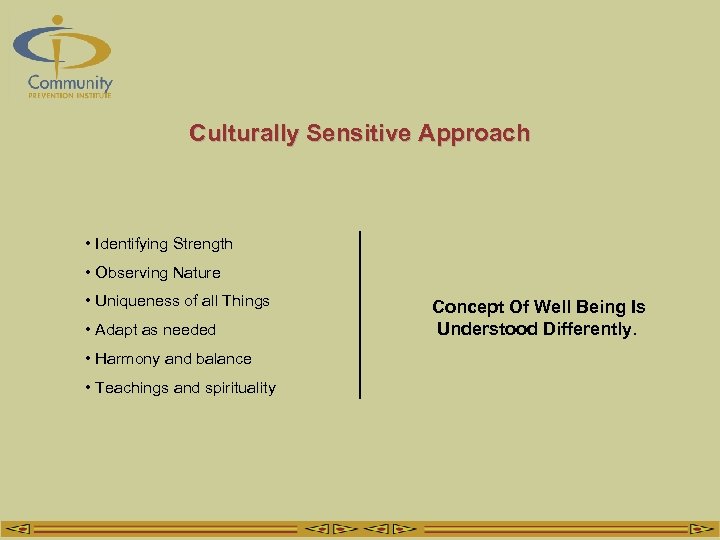 Community
PREVENTION INSTITUTE

Culturally Sensitive Approach

• Identifying Strength
• Observing Nature
• Uniqueness of all Things
• Adapt as needed
• Harmony and balance
• Teachings and spirituality

Concept Of Well Being Is Understood Differently.